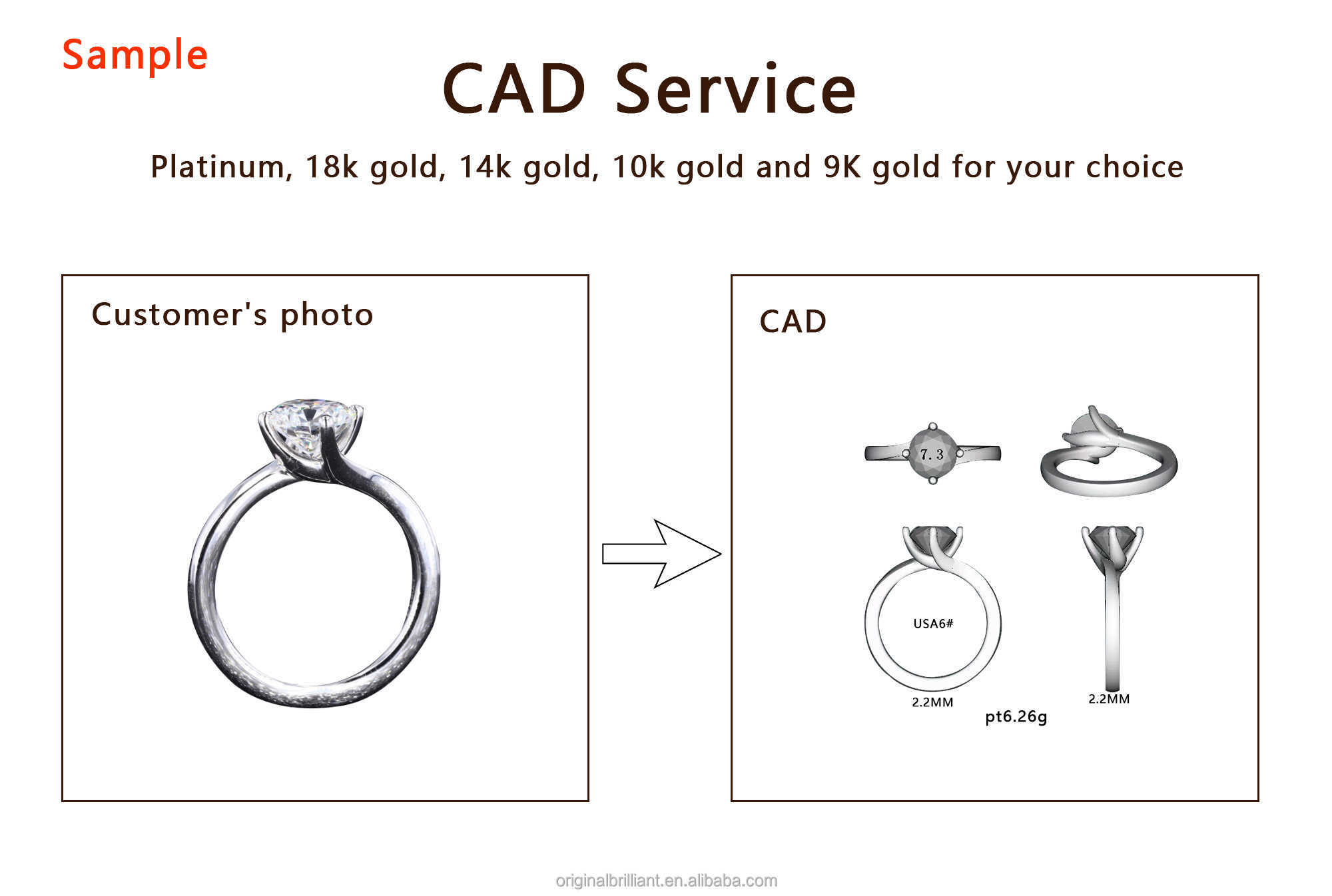 Sample

CAD Service

Platinum, 18k gold, 14k gold, 10k gold and 9K gold for your choice

Customer's photo

CAD

7.3

USA6#

2.2MM

pt6.26g

2.2MM

originalbrilliant.en.alibaba.com